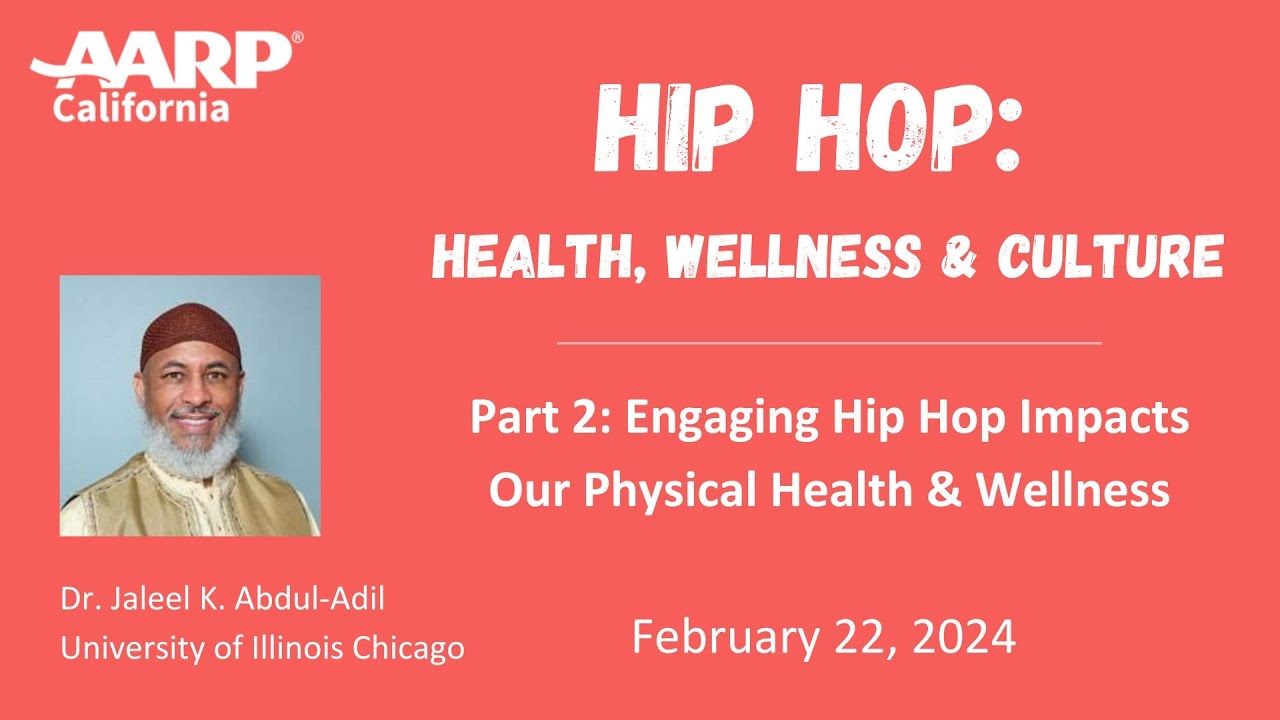 AARP®
California

HIP HOP:

HEALTH, WELLNESS & CULTURE

Part 2: Engaging Hip Hop Impacts Our Physical Health & Wellness

Dr. Jaleel K. Abdul-Adil
University of Illinois Chicago

February 22, 2024